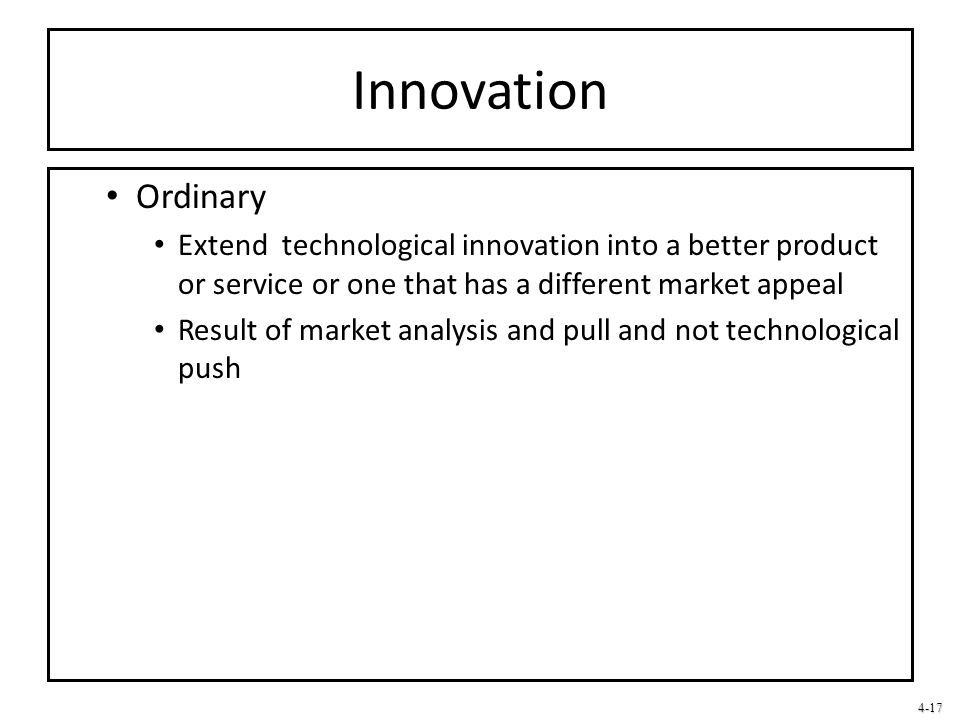 Innovation

• Ordinary
  • Extend technological innovation into a better product or service or one that has a different market appeal
  • Result of market analysis and pull and not technological push

4-17